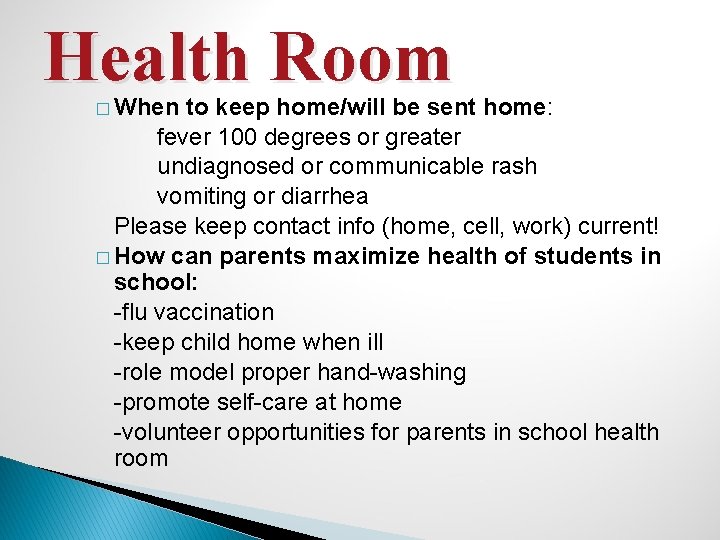 Health Room

□ When to keep home/will be sent home:
fever 100 degrees or greater
undiagnosed or communicable rash
vomiting or diarrhea
Please keep contact info (home, cell, work) current!

□ How can parents maximize health of students in school:
-flu vaccination
-keep child home when ill
-role model proper hand-washing
-promote self-care at home
-volunteer opportunities for parents in school health room